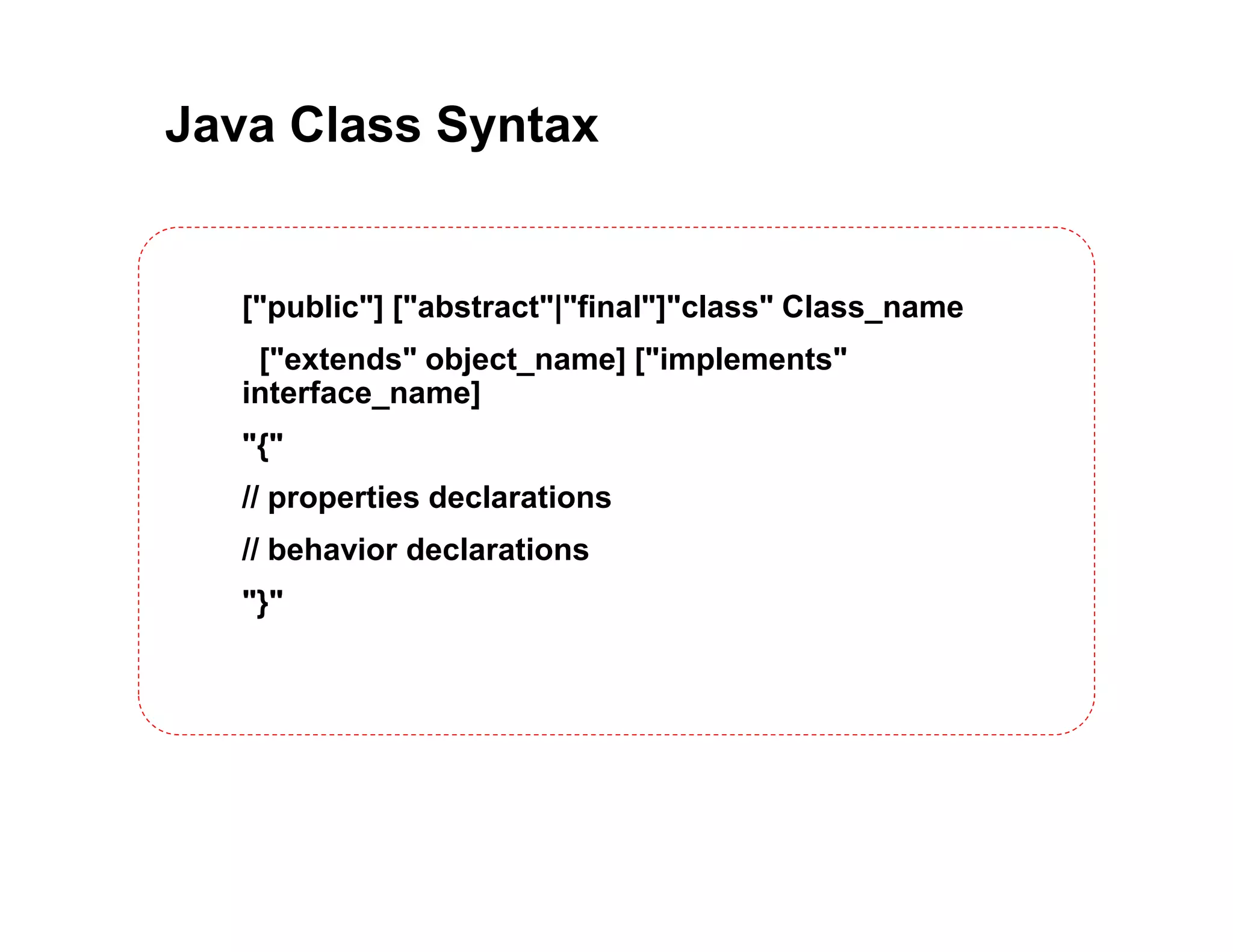 Java Class Syntax

["public"] ["abstract"|"final"]"class" Class_name

["extends" object_name] ["implements" interface_name]

"{"

// properties declarations

// behavior declarations

"}"